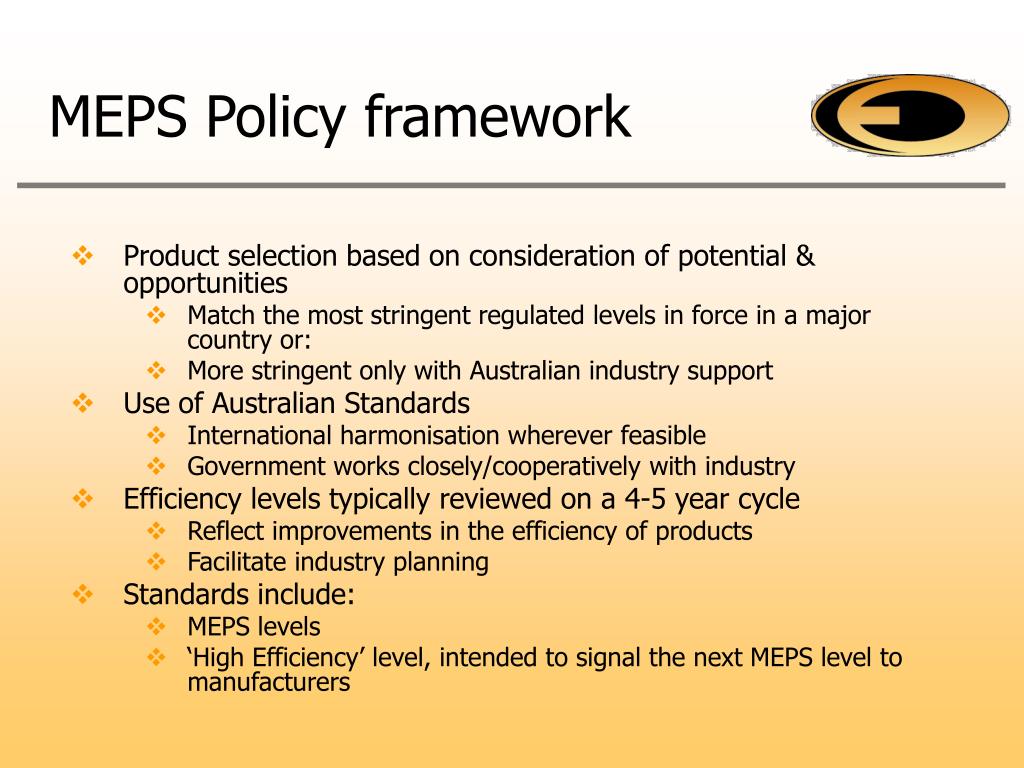 MEPS Policy framework

❖ Product selection based on consideration of potential & opportunities
  ❖ Match the most stringent regulated levels in force in a major country or:
  ❖ More stringent only with Australian industry support
❖ Use of Australian Standards
  ❖ International harmonisation wherever feasible
  ❖ Government works closely/cooperatively with industry
❖ Efficiency levels typically reviewed on a 4-5 year cycle
  ❖ Reflect improvements in the efficiency of products
  ❖ Facilitate industry planning
❖ Standards include:
  ❖ MEPS levels
  ❖ ‘High Efficiency’ level, intended to signal the next MEPS level to manufacturers